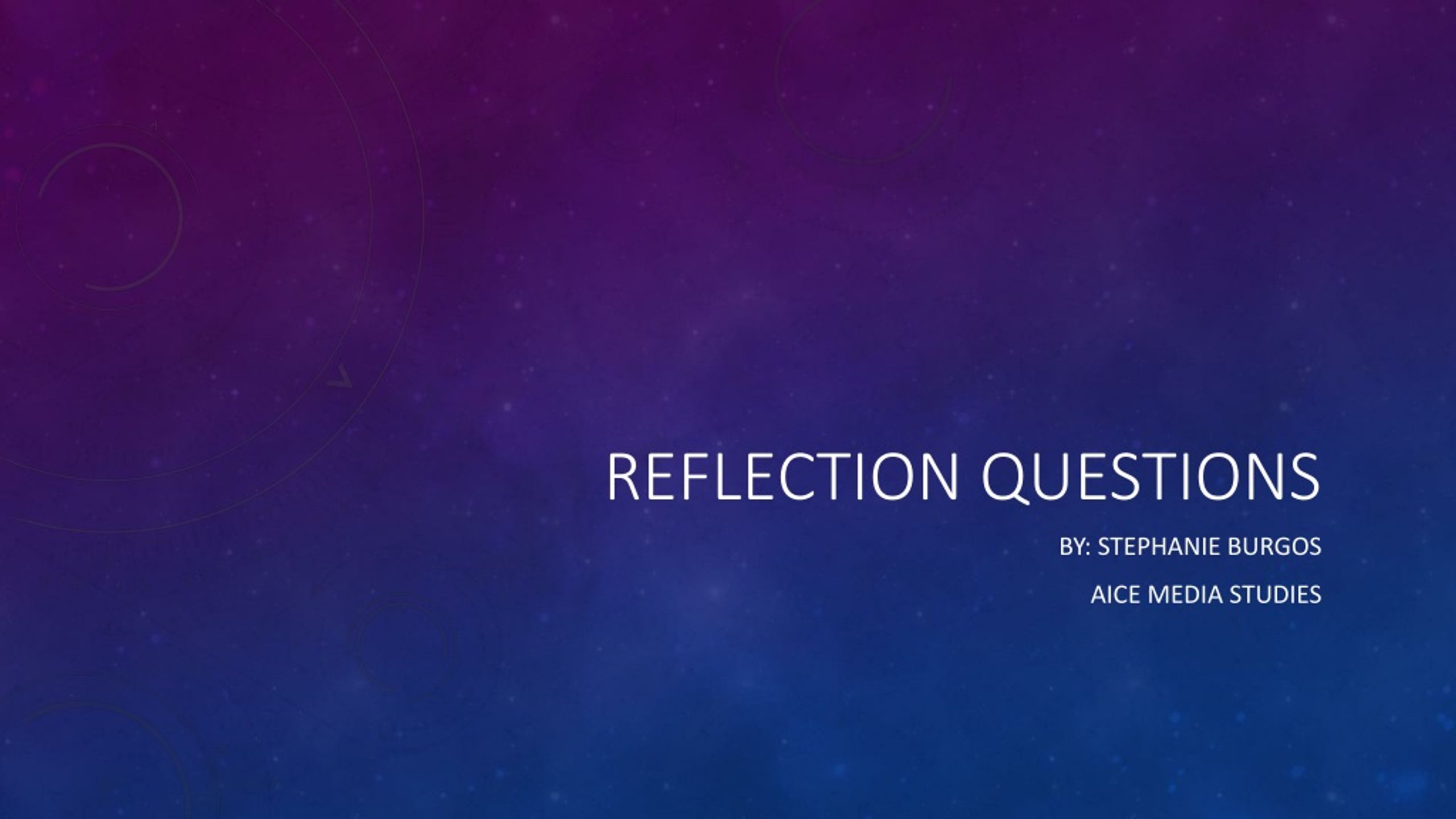 REFLECTION QUESTIONS

BY: STEPHANIE BURGOS

AICE MEDIA STUDIES